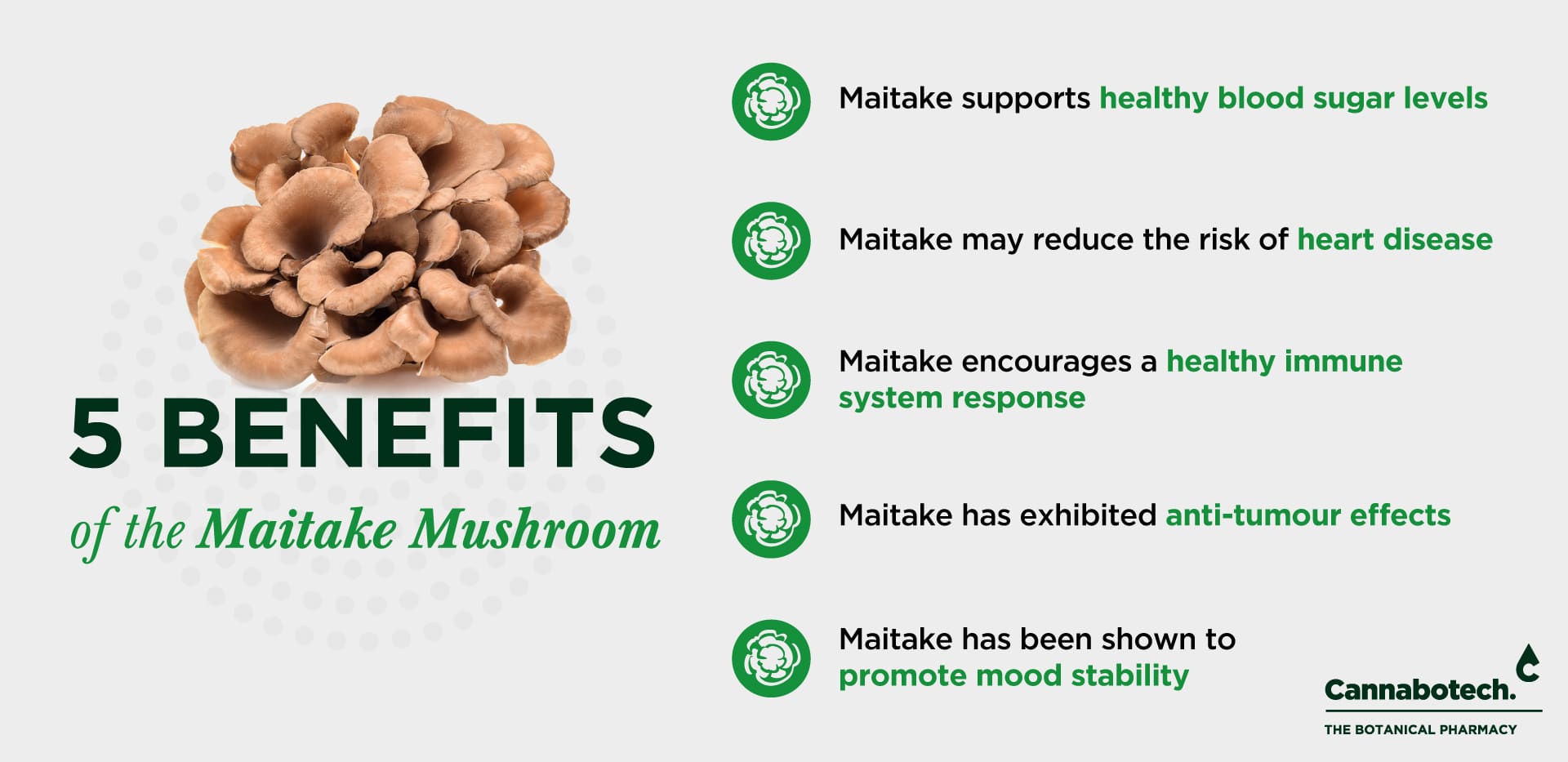 5 BENEFITS
of the Maitake Mushroom

Maitake supports healthy blood sugar levels

Maitake may reduce the risk of heart disease

Maitake encourages a healthy immune system response

Maitake has exhibited anti-tumour effects

Maitake has been shown to promote mood stability

Cannabotech.
THE BOTANICAL PHARMACY